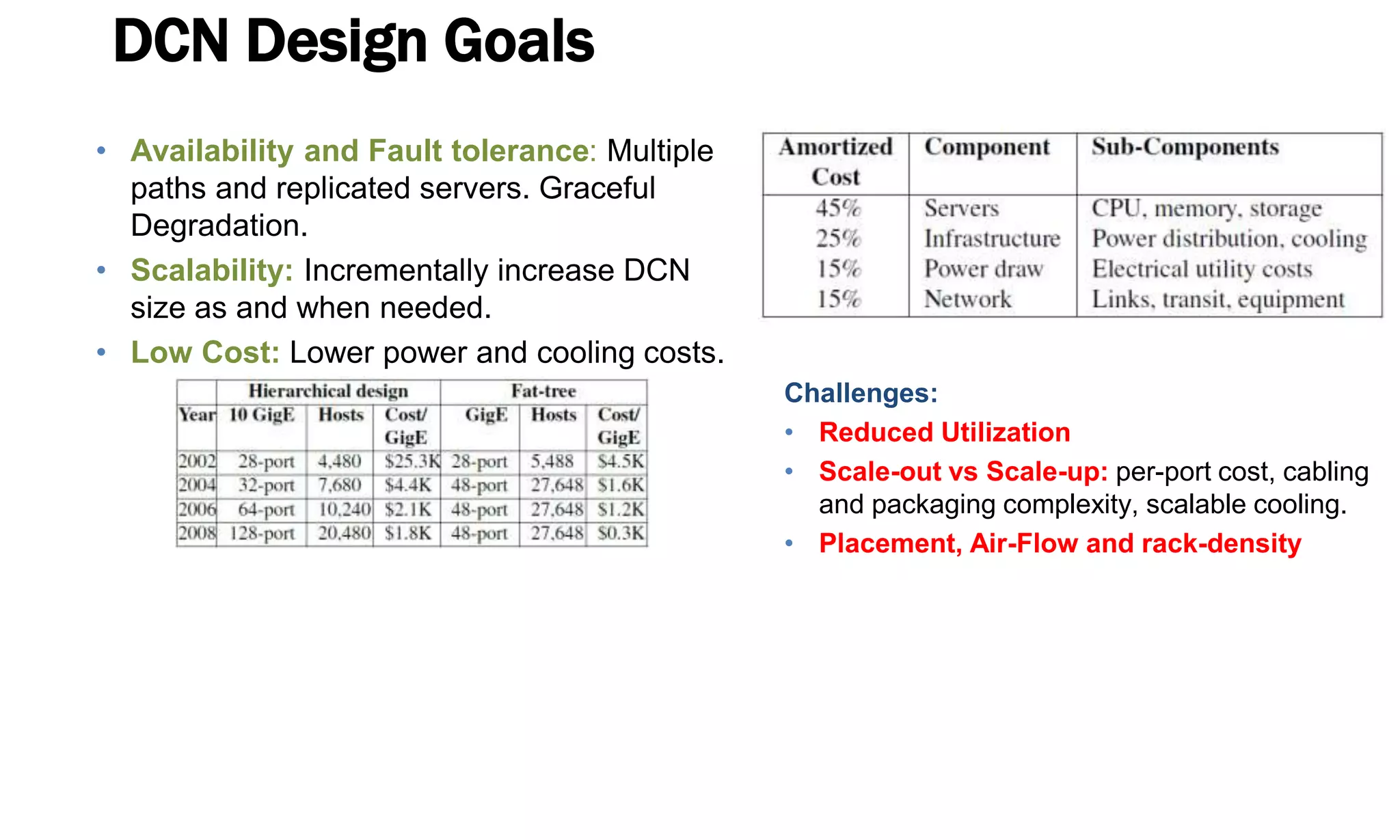 DCN Design Goals

• Availability and Fault tolerance: Multiple paths and replicated servers. Graceful Degradation.
• Scalability: Incrementally increase DCN size as and when needed.
• Low Cost: Lower power and cooling costs.

| | Hierarchical design | | | Fat-tree | | |
|---|---|---|---|---|---|---|
| Year | 10 GigE | Hosts | Cost/ GigE | GigE | Hosts | Cost/ GigE |
| 2002 | 28-port | 4,480 | \$25.3K | 28-port | 5,488 | \$4.5K |
| 2004 | 32-port | 7,680 | \$4.4K | 48-port | 27,648 | \$1.6K |
| 2006 | 64-port | 10,240 | \$2.1K | 48-port | 27,648 | \$1.2K |
| 2008 | 128-port | 20,480 | \$1.8K | 48-port | 27,648 | \$0.3K |

| Amortized Cost | Component | Sub-Components |
|---|---|---|
| 45% | Servers | CPU, memory, storage |
| 25% | Infrastructure | Power distribution, cooling |
| 15% | Power draw | Electrical utility costs |
| 15% | Network | Links, transit, equipment |

Challenges:
• Reduced Utilization
• Scale-out vs Scale-up: per-port cost, cabling and packaging complexity, scalable cooling.
• Placement, Air-Flow and rack-density